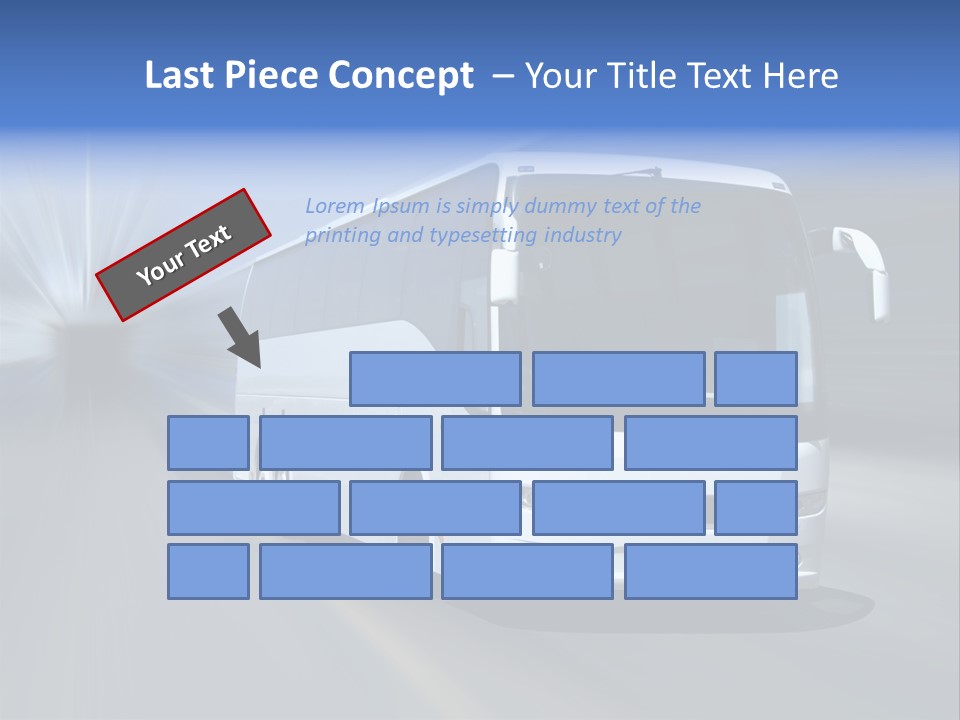 Last Piece Concept – Your Title Text Here

Your Text

Lorem Ipsum is simply dummy text of the printing and typesetting industry